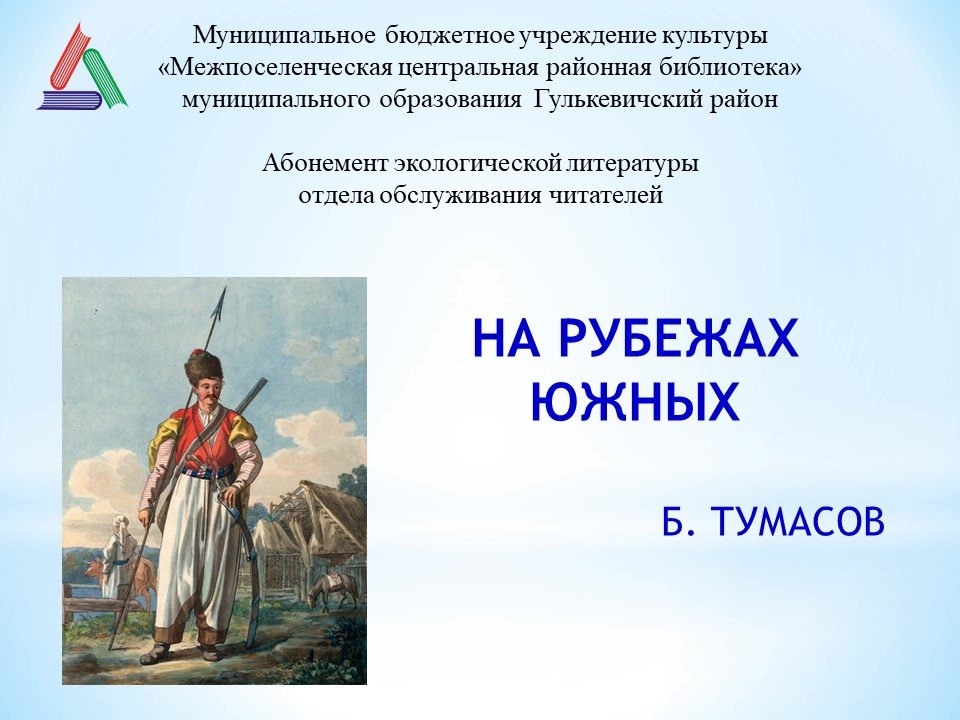 Муниципальное бюджетное учреждение культуры
«Межпоселенческая центральная районная библиотека»
муниципального образования Гулькевичский район

Абонемент экологической литературы
отдела обслуживания читателей

НА РУБЕЖАХ ЮЖНЫХ

Б. ТУМАСОВ